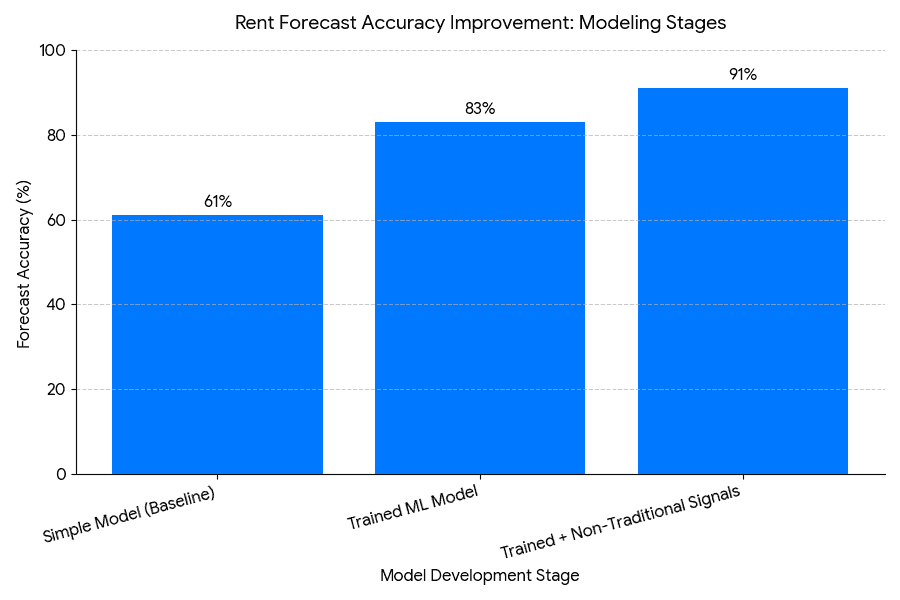 Rent Forecast Accuracy Improvement: Modeling Stages

Forecast Accuracy (%)

100
80
60
40
20
0

61%
83%
91%

Simple Model (Baseline)
Trained ML Model
Trained + Non-Traditional Signals

Model Development Stage